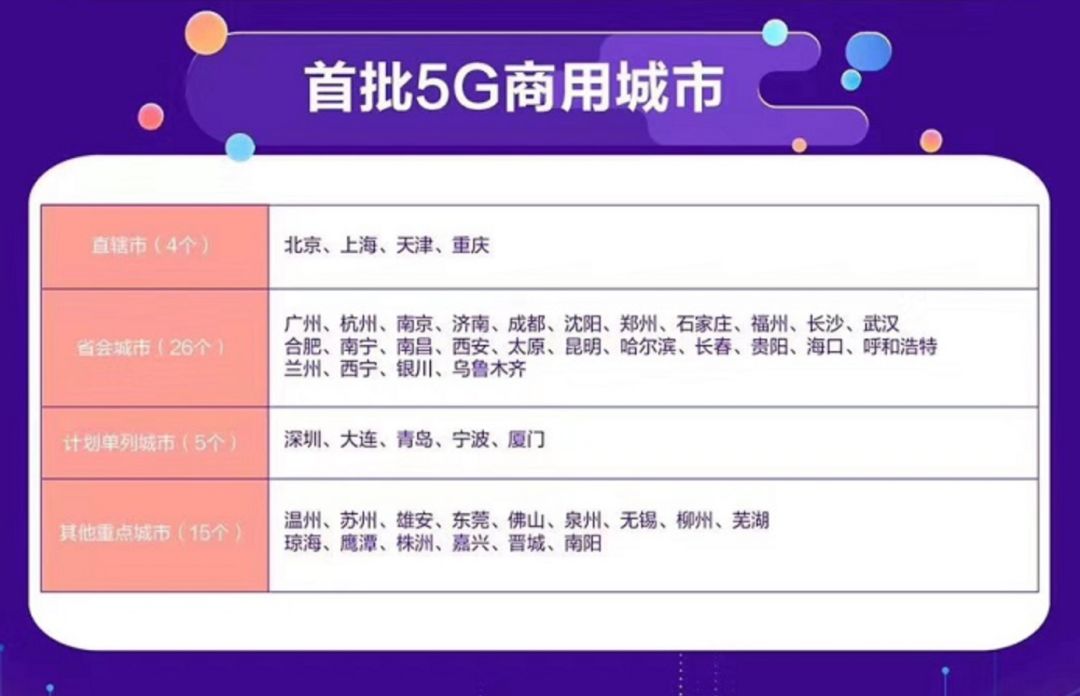 首批5G商用城市

| 直辖市（4个） | 北京、上海、天津、重庆 |
|---|---|
| 省会城市（26个） | 广州、杭州、南京、济南、成都、沈阳、郑州、石家庄、福州、长沙、武汉 合肥、南宁、南昌、西安、太原、昆明、哈尔滨、长春、贵阳、海口、呼和浩特 兰州、西宁、银川、乌鲁木齐 |
| 计划单列城市（5个） | 深圳、大连、青岛、宁波、厦门 |
| 其他重点城市（15个） | 温州、苏州、雄安、东莞、佛山、泉州、无锡、柳州、芜湖 琼海、鹰潭、株洲、嘉兴、晋城、南阳 |